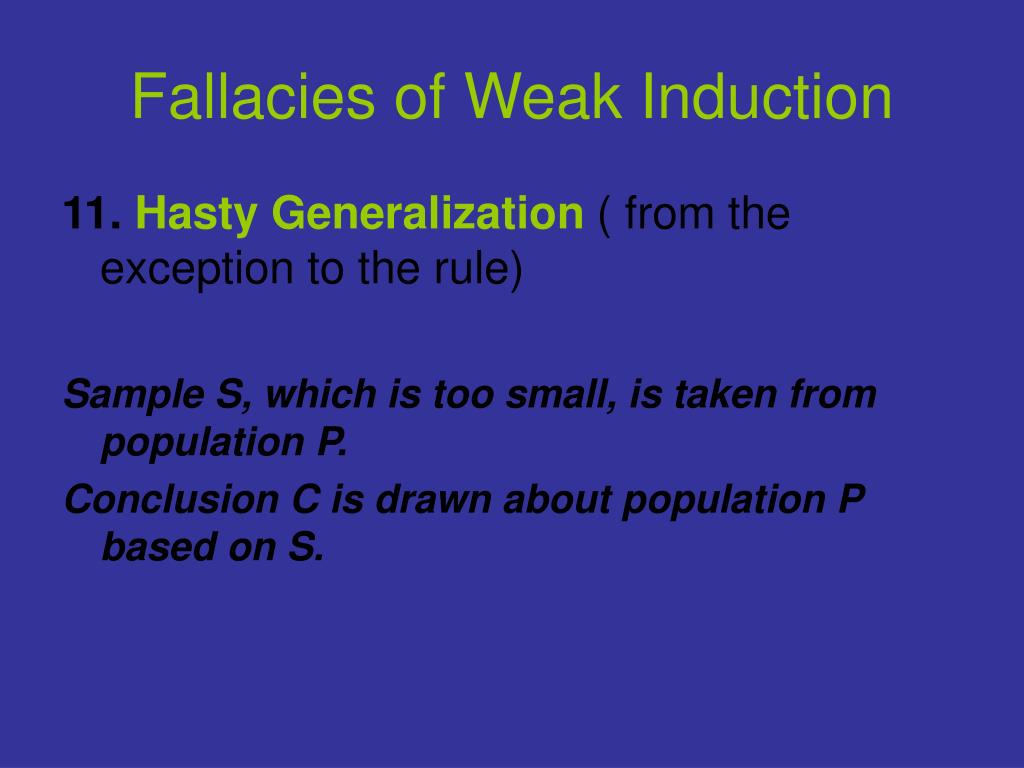 Fallacies of Weak Induction

11. Hasty Generalization ( from the exception to the rule)

Sample S, which is too small, is taken from population P.

Conclusion C is drawn about population P based on S.